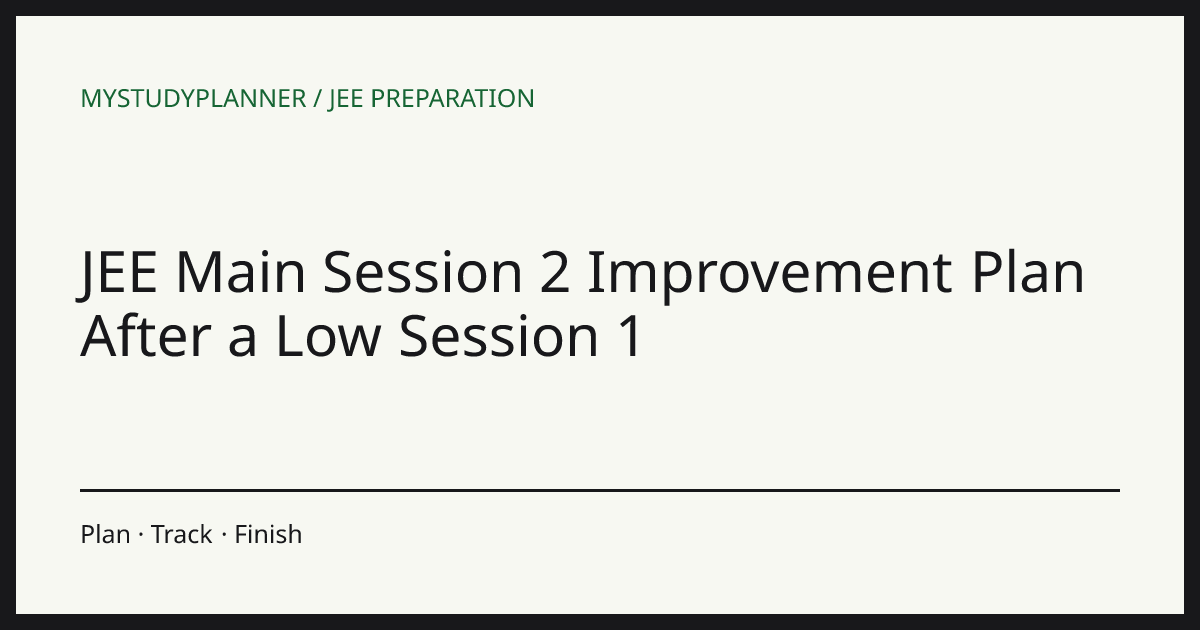 MYSTUDYPLANNER / JEE PREPARATION

JEE Main Session 2 Improvement Plan After a Low Session 1

Plan · Track · Finish